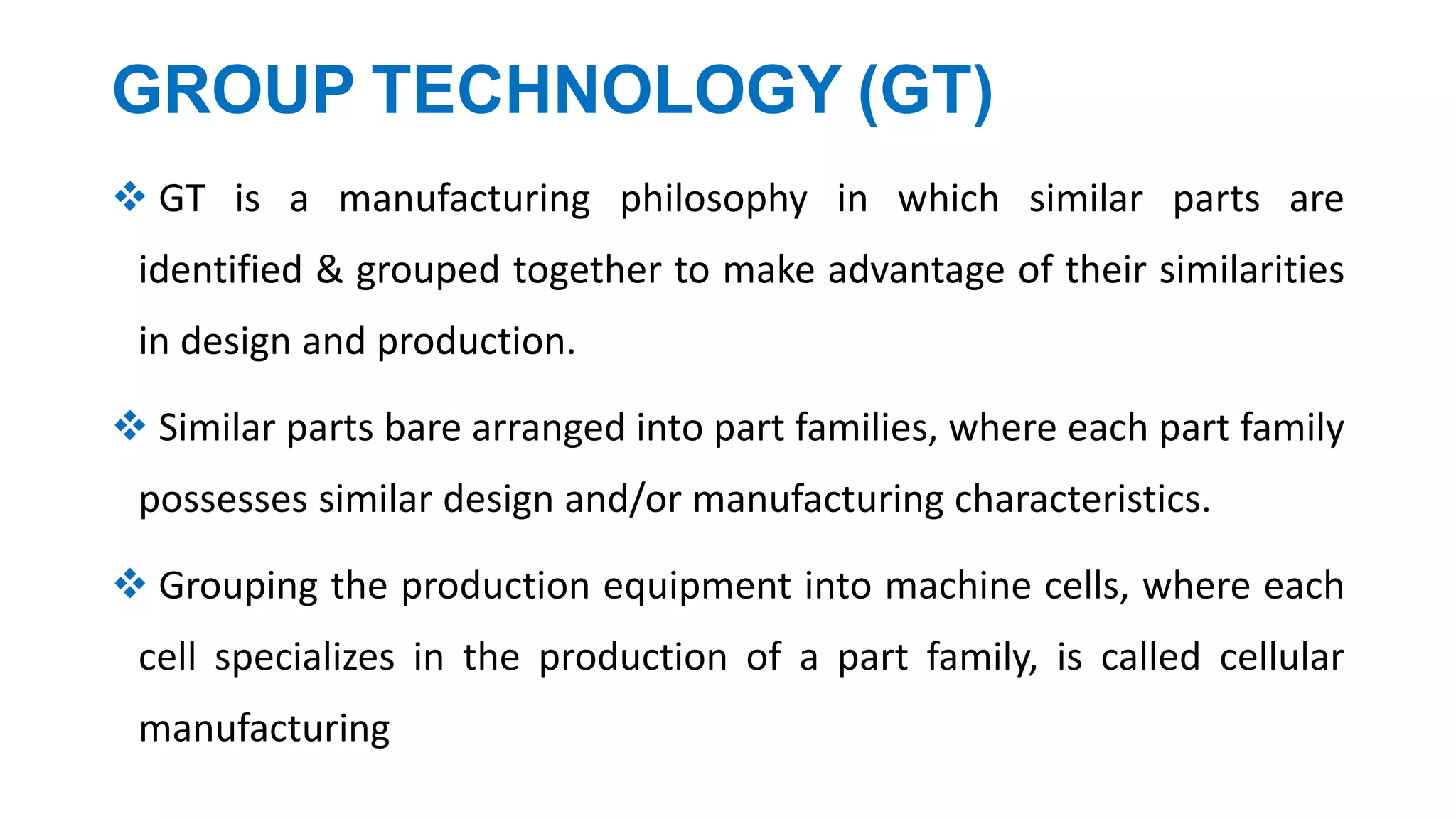 GROUP TECHNOLOGY (GT)

❖ GT is a manufacturing philosophy in which similar parts are identified & grouped together to make advantage of their similarities in design and production.

❖ Similar parts bare arranged into part families, where each part family possesses similar design and/or manufacturing characteristics.

❖ Grouping the production equipment into machine cells, where each cell specializes in the production of a part family, is called cellular manufacturing